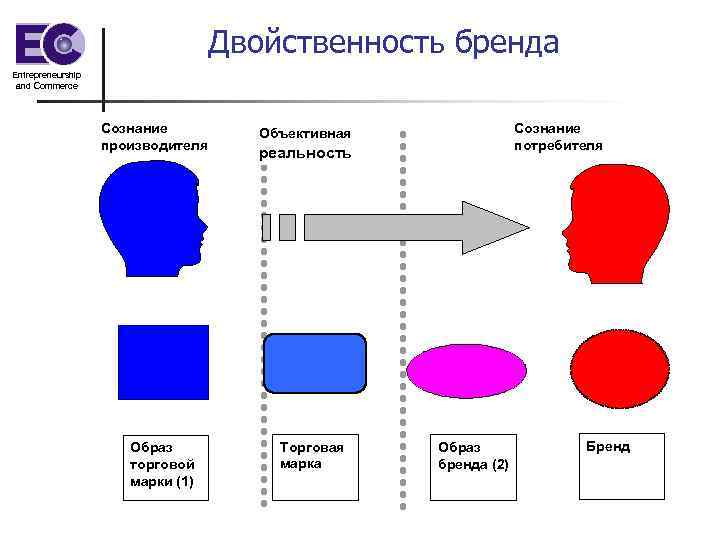 EC
Entrepreneurship and Commerce

Двойственность бренда

Сознание производителя

Объективная реальность

Сознание потребителя

Образ торговой марки (1)

Торговая марка

Образ бренда (2)

Бренд